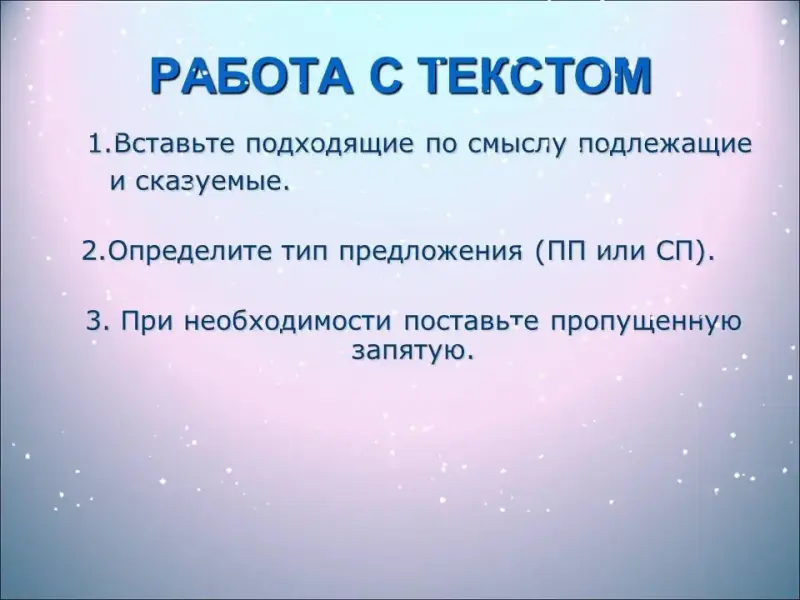 РАБОТА С ТЕКСТОМ

1.Вставьте подходящие по смыслу подлежащие и сказуемые.

2.Определите тип предложения (ПП или СП).

3. При необходимости поставьте пропущенную запятую.